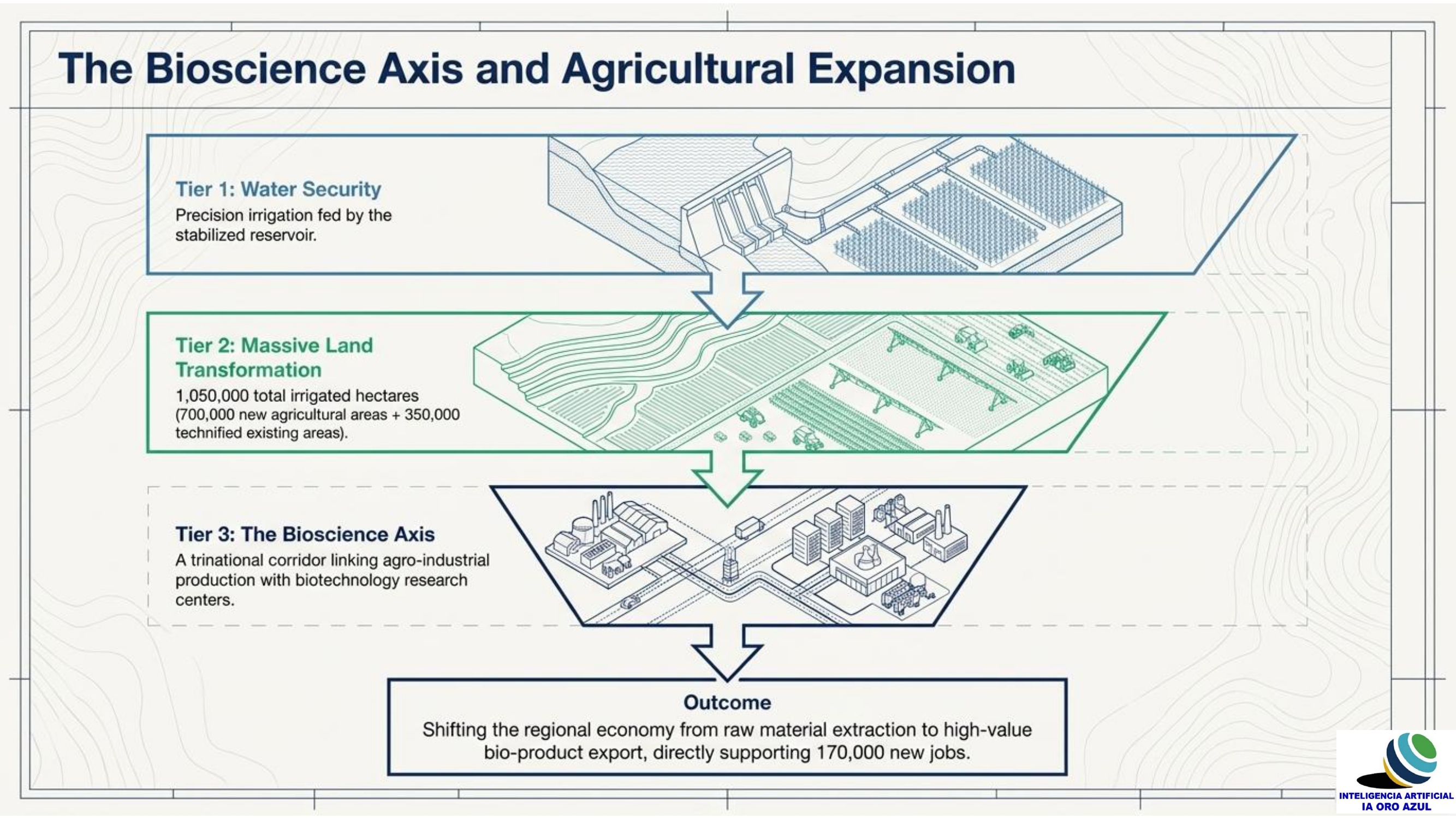 The Bioscience Axis and Agricultural Expansion

Tier 1: Water Security
Precision irrigation fed by the stabilized reservoir.

Tier 2: Massive Land Transformation
1,050,000 total irrigated hectares (700,000 new agricultural areas + 350,000 technified existing areas).

Tier 3: The Bioscience Axis
A trinational corridor linking agro-industrial production with biotechnology research centers.

Outcome
Shifting the regional economy from raw material extraction to high-value bio-product export, directly supporting 170,000 new jobs.

INTELIGENCIA ARTIFICIAL
IA ORO AZUL